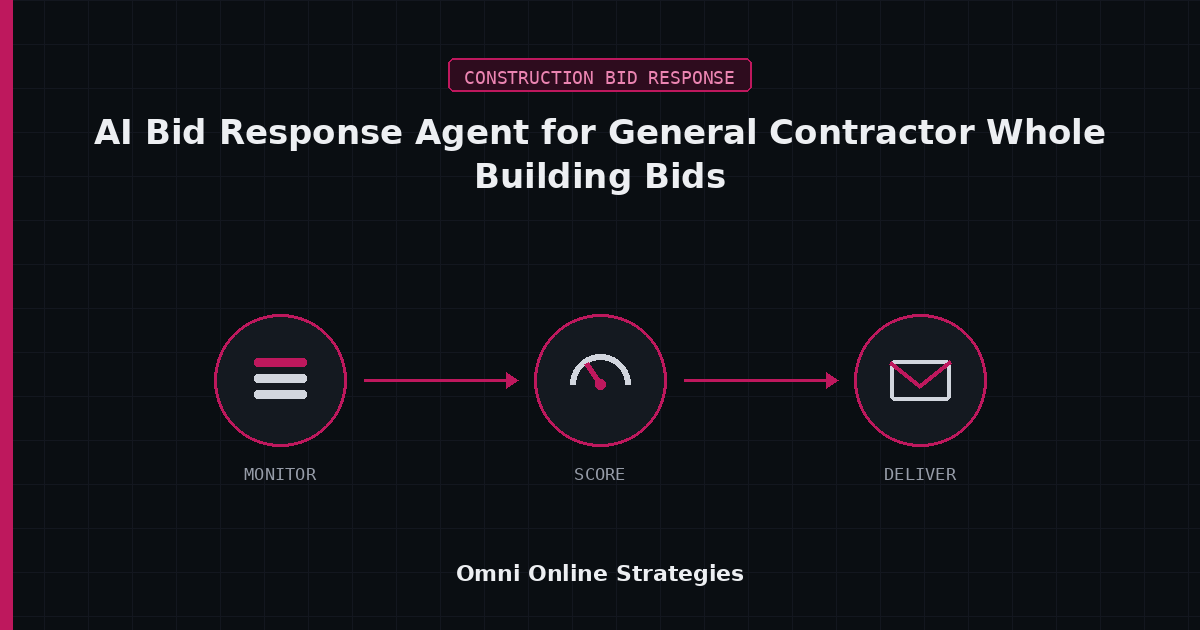 CONSTRUCTION BID RESPONSE

AI Bid Response Agent for General Contractor Whole Building Bids

MONITOR

SCORE

DELIVER

Omni Online Strategies